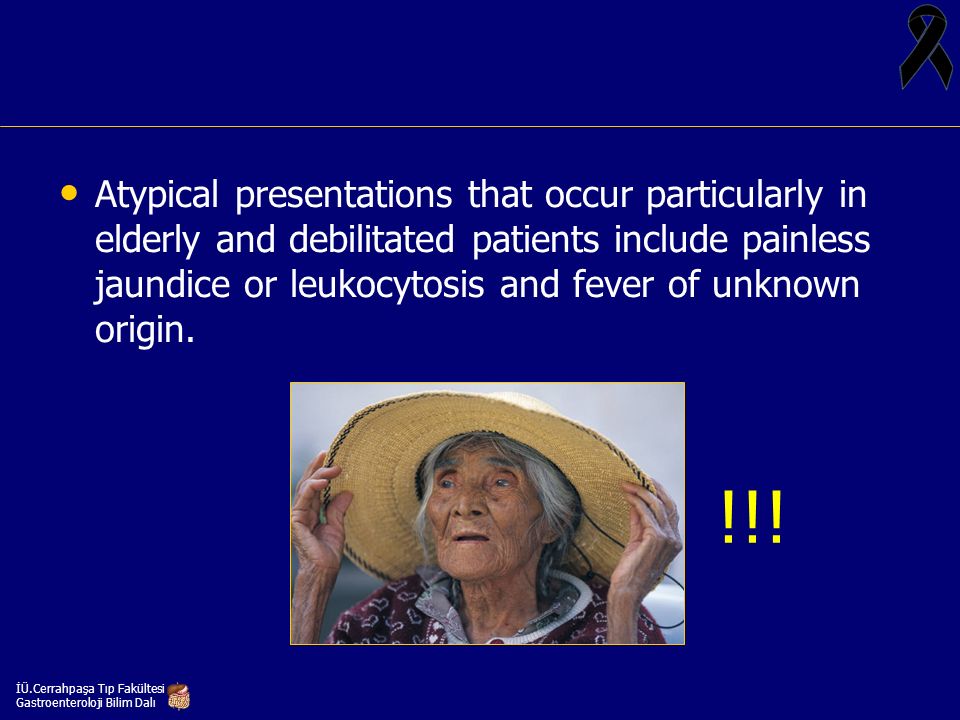 • Atypical presentations that occur particularly in elderly and debilitated patients include painless jaundice or leukocytosis and fever of unknown origin.

!!!

İÜ.Cerrahpaşa Tıp Fakültesi
Gastroenteroloji Bilim Dalı